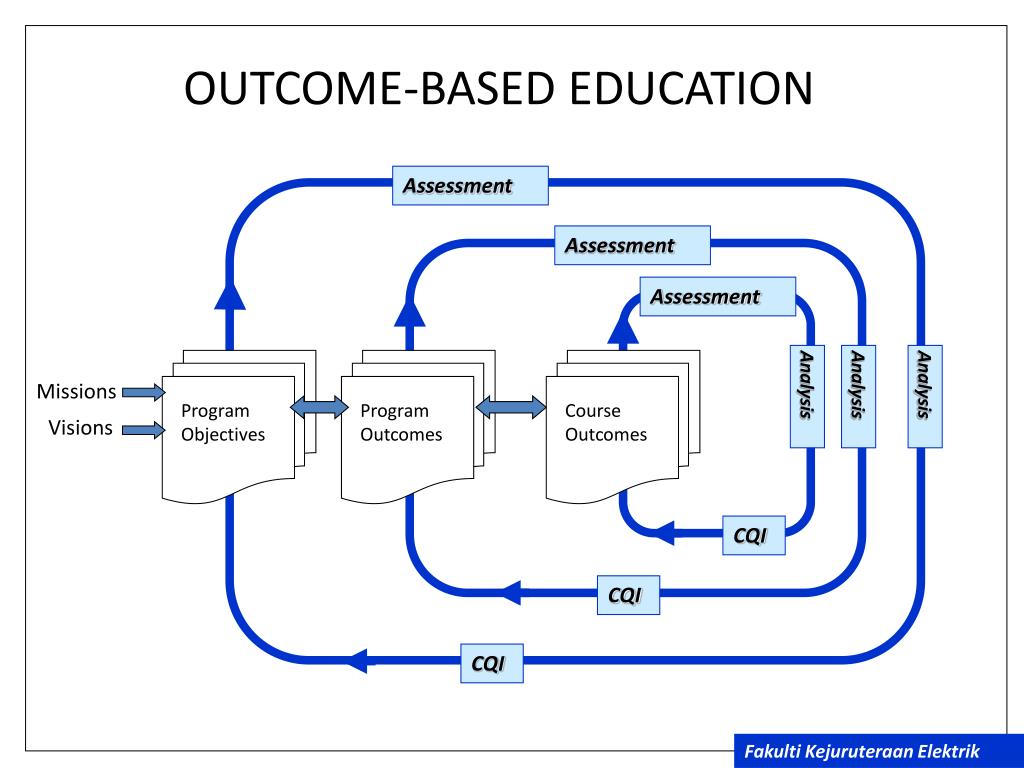 OUTCOME-BASED EDUCATION

Assessment

Assessment

Assessment

Missions

Visions

Program Objectives

Program Outcomes

Course Outcomes

Analysis

Analysis

Analysis

CQI

CQI

CQI

Fakulti Kejuruteraan Elektrik